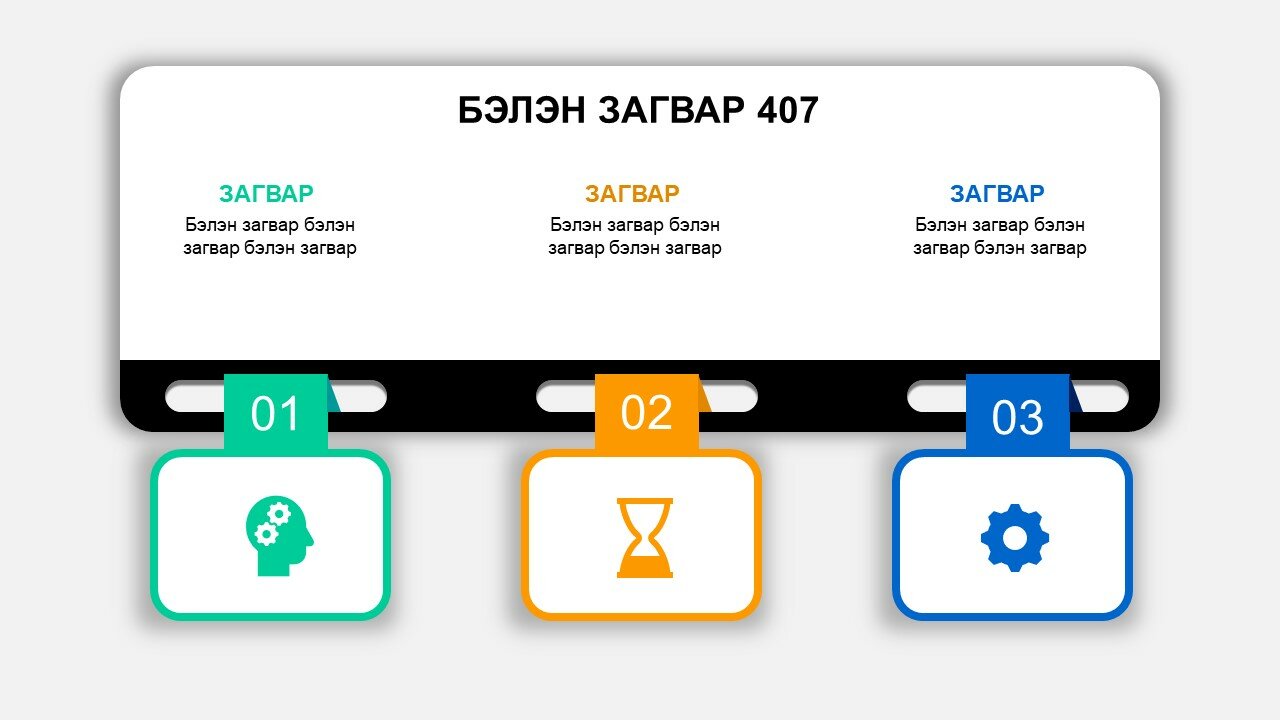 БЭЛЭН ЗАГВАР 407

ЗАГВАР
Бэлэн загвар бэлэн загвар бэлэн загвар

ЗАГВАР
Бэлэн загвар бэлэн загвар бэлэн загвар

ЗАГВАР
Бэлэн загвар бэлэн загвар бэлэн загвар

01

02

03